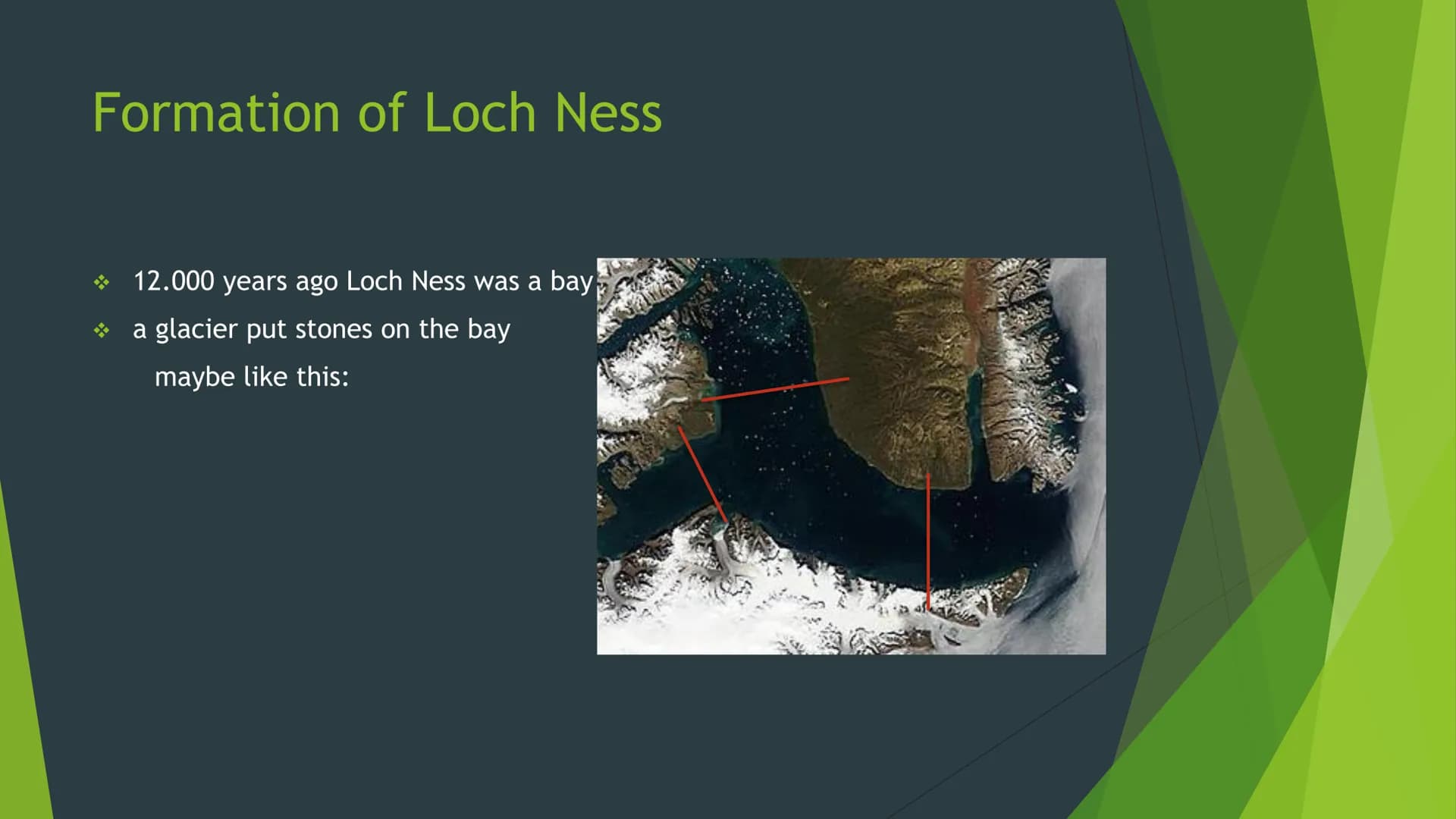 Formation of Loch Ness

❖ 12.000 years ago Loch Ness was a bay

❖ a glacier put stones on the bay
maybe like this: